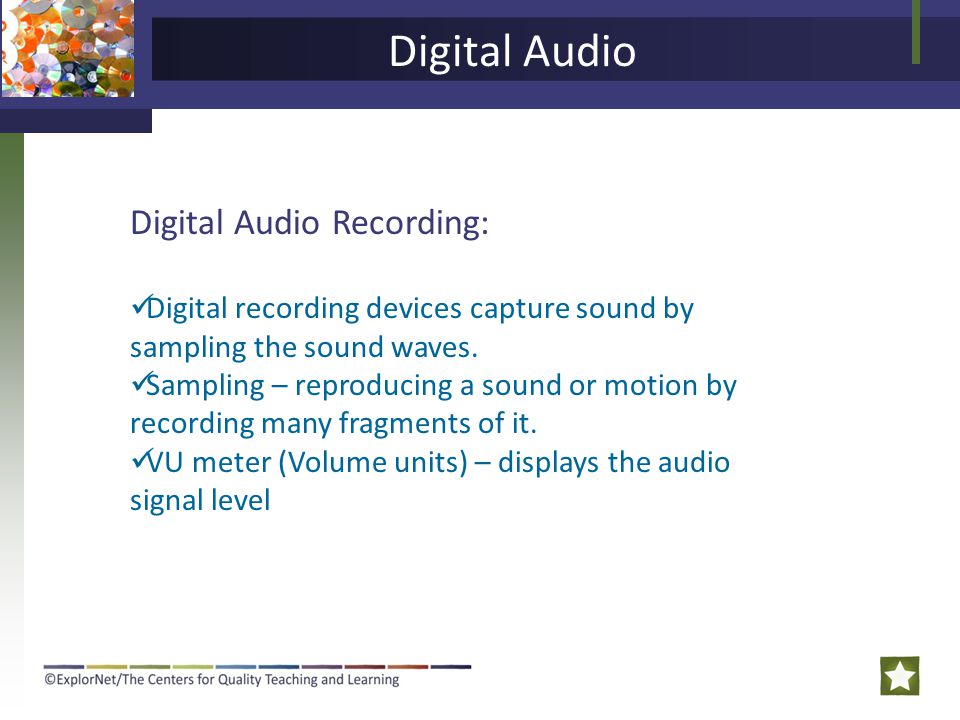 Digital Audio

Digital Audio Recording:

✓Digital recording devices capture sound by sampling the sound waves.
✓Sampling – reproducing a sound or motion by recording many fragments of it.
✓VU meter (Volume units) – displays the audio signal level

©ExplorNet/The Centers for Quality Teaching and Learning